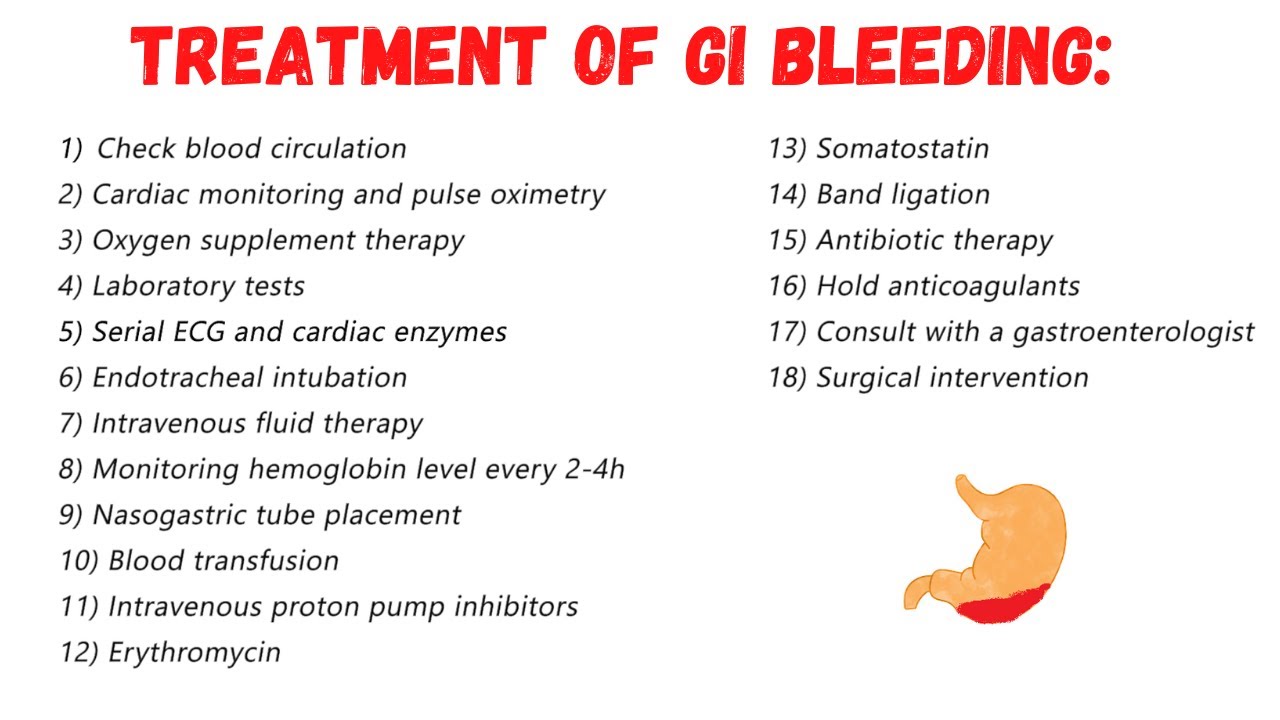 TREATMENT OF GI BLEEDING:

1) Check blood circulation
2) Cardiac monitoring and pulse oximetry
3) Oxygen supplement therapy
4) Laboratory tests
5) Serial ECG and cardiac enzymes
6) Endotracheal intubation
7) Intravenous fluid therapy
8) Monitoring hemoglobin level every 2-4h
9) Nasogastric tube placement
10) Blood transfusion
11) Intravenous proton pump inhibitors
12) Erythromycin

13) Somatostatin
14) Band ligation
15) Antibiotic therapy
16) Hold anticoagulants
17) Consult with a gastroenterologist
18) Surgical intervention